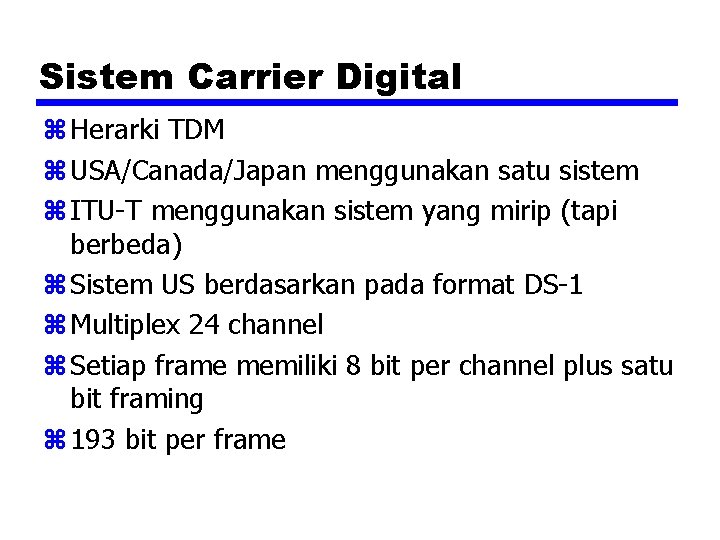 Sistem Carrier Digital

⌘ Herarki TDM

⌘ USA/Canada/Japan menggunakan satu sistem

⌘ ITU-T menggunakan sistem yang mirip (tapi berbeda)

⌘ Sistem US berdasarkan pada format DS-1

⌘ Multiplex 24 channel

⌘ Setiap frame memiliki 8 bit per channel plus satu bit framing

⌘ 193 bit per frame